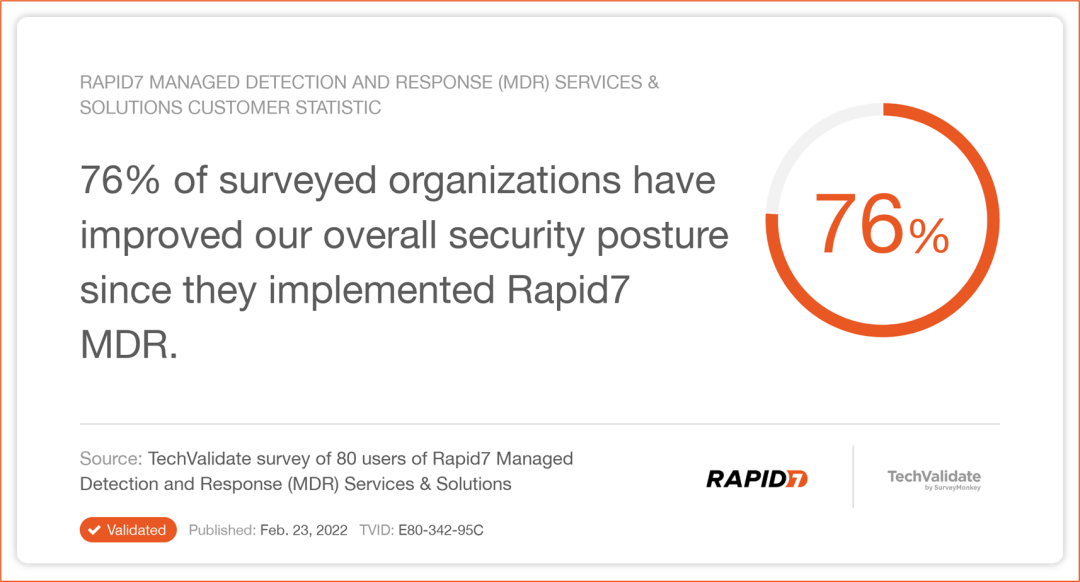 RAPID7 MANAGED DETECTION AND RESPONSE (MDR) SERVICES & SOLUTIONS CUSTOMER STATISTIC

76% of surveyed organizations have improved our overall security posture since they implemented Rapid7 MDR.

76%

Source: TechValidate survey of 80 users of Rapid7 Managed Detection and Response (MDR) Services & Solutions

RAPID7

TechValidate by SurveyMonkey

Validated Published: Feb. 23, 2022 TVID: E80-342-95C